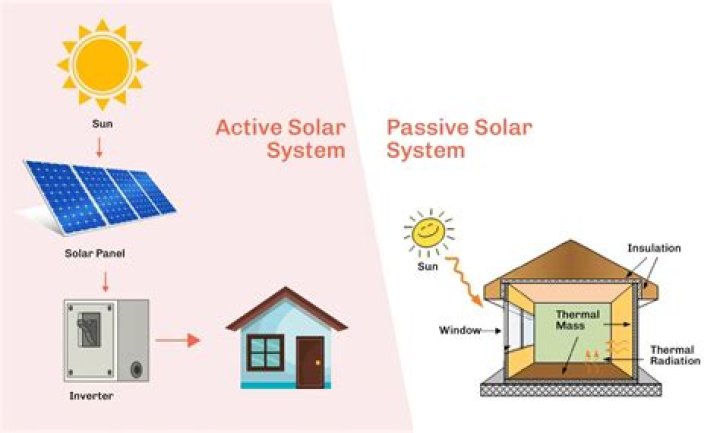 Sun

Solar Panel

Inverter

Active Solar System

Passive Solar System

Sun

Insulation

Window

Thermal Mass

Thermal Radiation